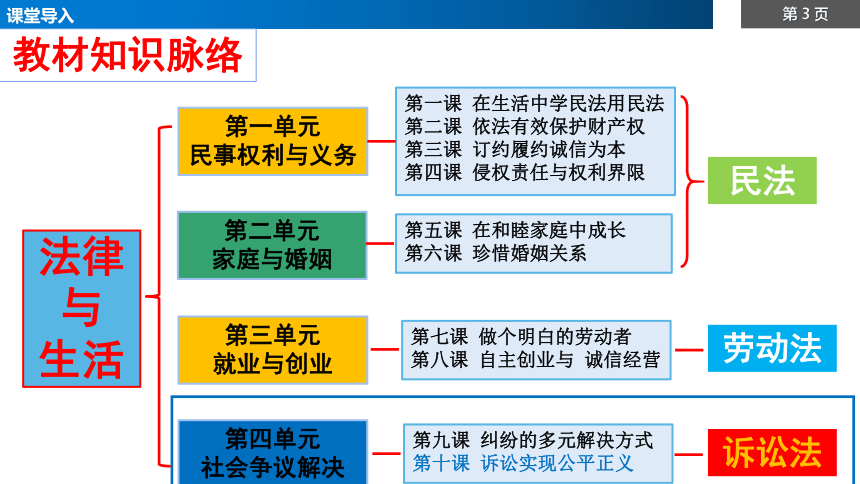 课堂导入

第 3 页

教材知识脉络

法律与生活

第一单元
民事权利与义务

第一课 在生活中学民法用民法
第二课 依法有效保护财产权
第三课 订约履约诚信为本
第四课 侵权责任与权利界限

第二单元
家庭与婚姻

第五课 在和睦家庭中成长
第六课 珍惜婚姻关系

民法

第三单元
就业与创业

第七课 做个明白的劳动者
第八课 自主创业与 诚信经营

劳动法

第四单元
社会争议解决

第九课 纠纷的多元解决方式
第十课 诉讼实现公平正义

诉讼法